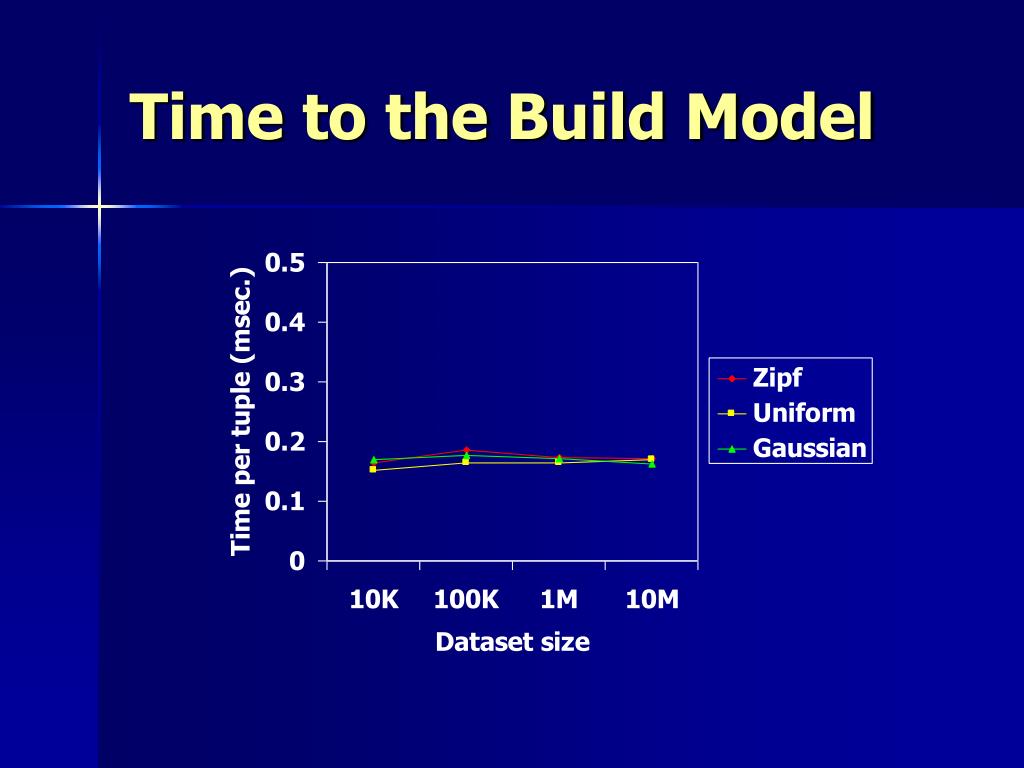 Time to the Build Model

Time per tuple (msec.)

0.5
0.4
0.3
0.2
0.1
0

10K 100K 1M 10M

Dataset size

Zipf
Uniform
Gaussian